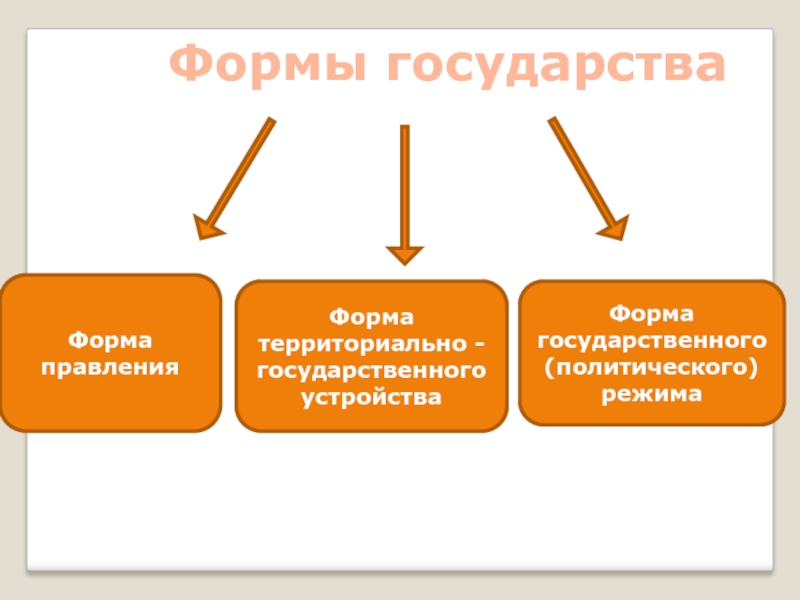 Формы государства

Форма правления

Форма территориально - государственного устройства

Форма государственного (политического) режима